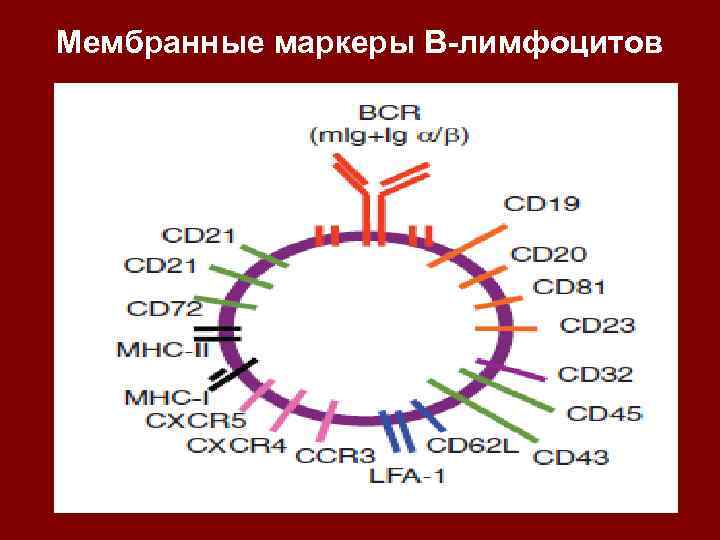 Мембранные маркеры В-лимфоцитов

BCR
(mIg+Ig $\alpha/\beta$)

CD19
CD20
CD81
CD23
CD32
CD45
CD43
CD62L
LFA-1
CCR3
CXCR4
CXCR5
MHC-I
MHC-II
CD72
CD21
CD21